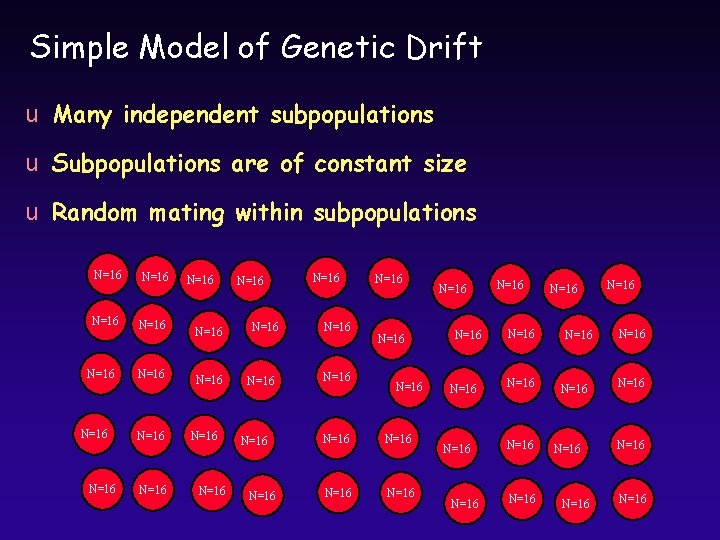 Simple Model of Genetic Drift

u Many independent subpopulations

u Subpopulations are of constant size

u Random mating within subpopulations

N=16 N=16 N=16 N=16 N=16 N=16 N=16 N=16 N=16 N=16

N=16 N=16 N=16 N=16 N=16 N=16 N=16 N=16 N=16 N=16

N=16 N=16 N=16 N=16 N=16 N=16 N=16 N=16 N=16 N=16

N=16 N=16 N=16 N=16 N=16 N=16 N=16 N=16 N=16 N=16

N=16 N=16 N=16 N=16 N=16 N=16 N=16 N=16 N=16 N=16